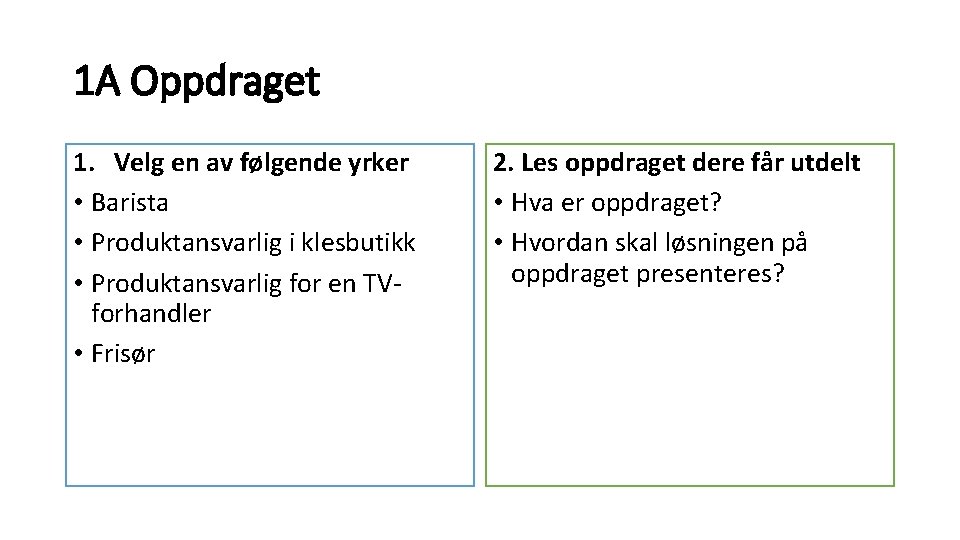 1A Oppdraget

1. Velg en av følgende yrker
• Barista
• Produktansvarlig i klesbutikk
• Produktansvarlig for en TV-forhandler
• Frisør

2. Les oppdraget dere får utdelt
• Hva er oppdraget?
• Hvordan skal løsningen på oppdraget presenteres?